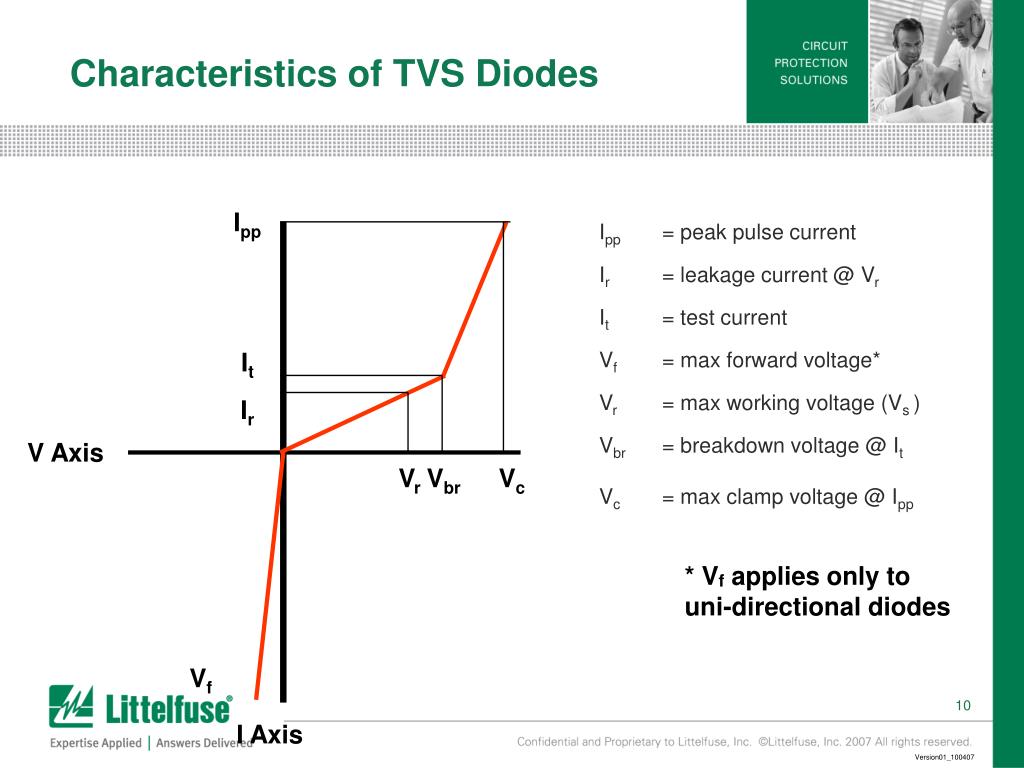 Characteristics of TVS Diodes

CIRCUIT PROTECTION SOLUTIONS

$I_{pp}$

$I_t$

$I_r$

V Axis

$V_r$ $V_{br}$ $V_c$

$V_f$

I Axis

$I_{pp}$ = peak pulse current
$I_r$ = leakage current @ $V_r$
$I_t$ = test current
$V_f$ = max forward voltage*
$V_r$ = max working voltage ($V_s$)
$V_{br}$ = breakdown voltage @ $I_t$
$V_c$ = max clamp voltage @ $I_{pp}$

* $V_f$ applies only to uni-directional diodes

Littelfuse®
Expertise Applied | Answers Delivered

10

Confidential and Proprietary to Littelfuse, Inc. ©Littelfuse, Inc. 2007 All rights reserved.

Version01_100407